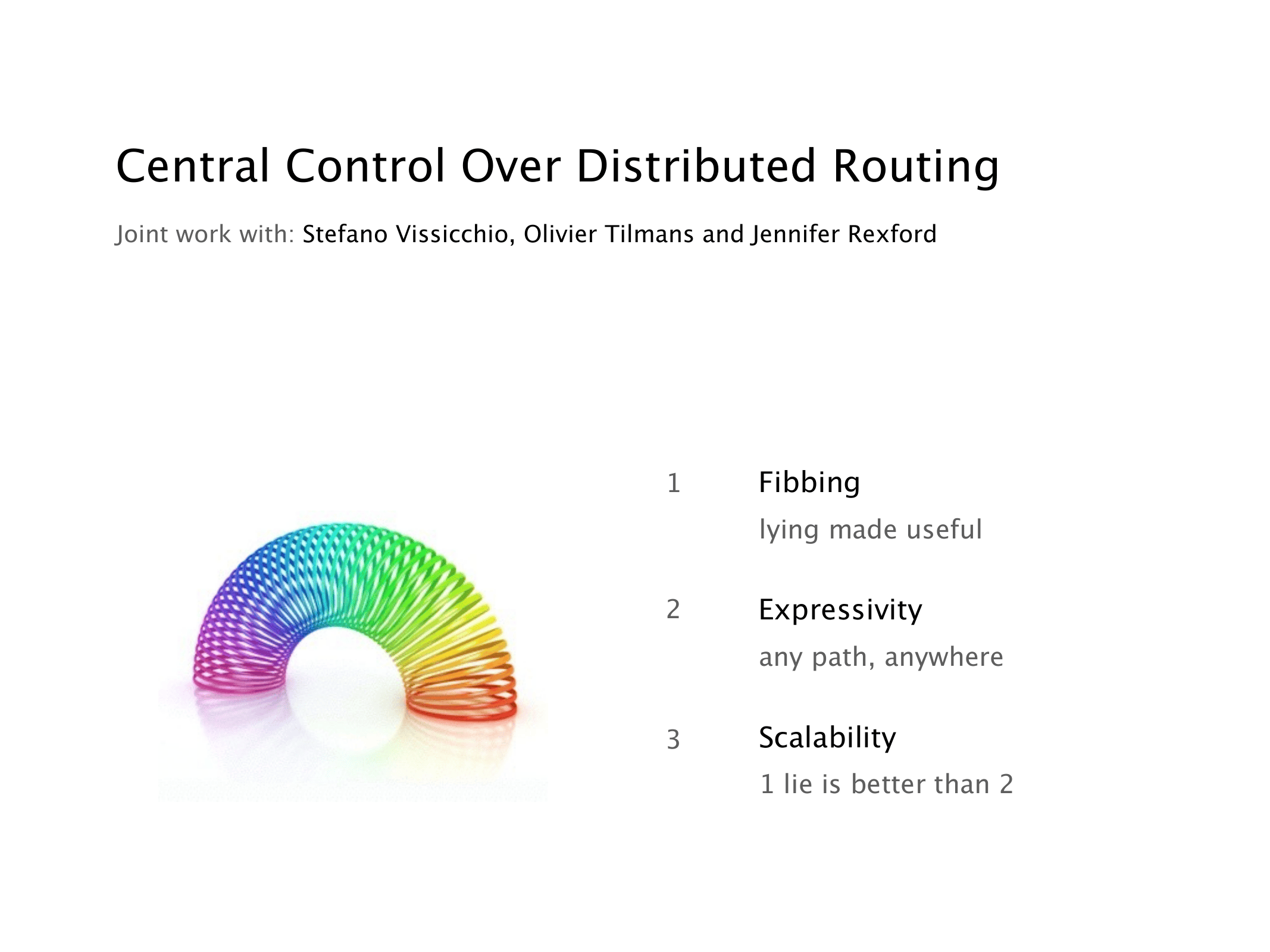 Central Control Over Distributed Routing

Joint work with: Stefano Vissicchio, Olivier Tilmans and Jennifer Rexford

1 Fibbing
lying made useful

2 Expressivity
any path, anywhere

3 Scalability
1 lie is better than 2